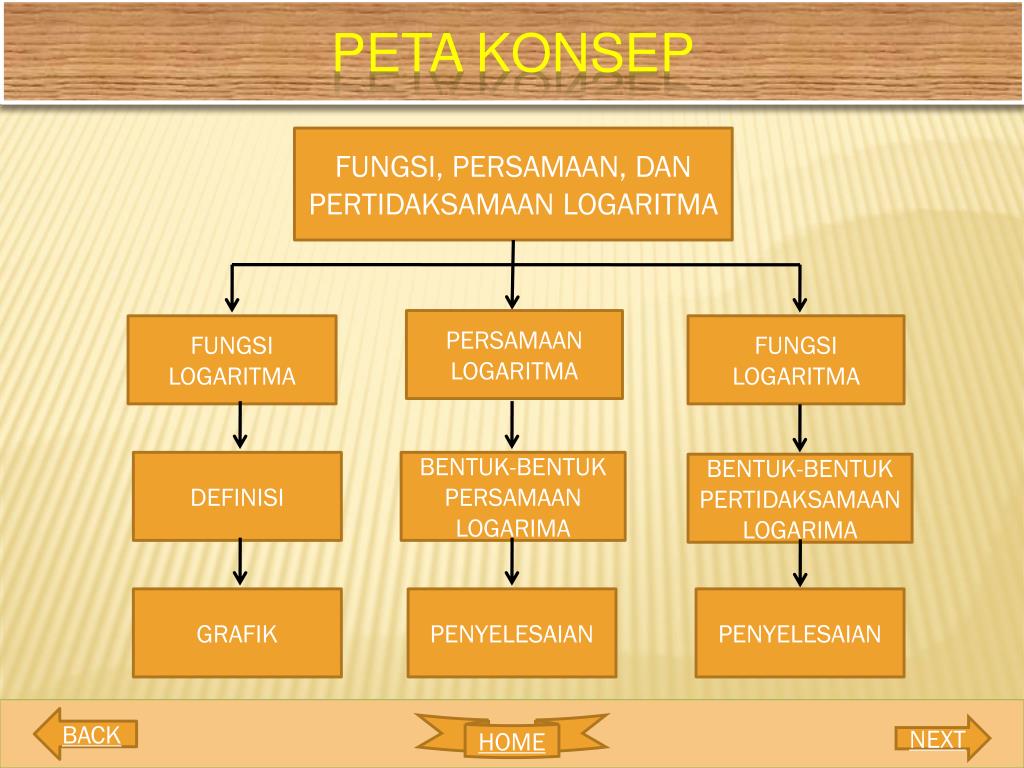 PETA KONSEP

FUNGSI, PERSAMAAN, DAN PERTIDAKSAMAAN LOGARITMA

FUNGSI LOGARITMA

DEFINISI

GRAFIK

PERSAMAAN LOGARITMA

BENTUK-BENTUK PERSAMAAN LOGARIMA

PENYELESAIAN

FUNGSI LOGARITMA

BENTUK-BENTUK PERTIDAKSAMAAN LOGARIMA

PENYELESAIAN

BACK

HOME

NEXT